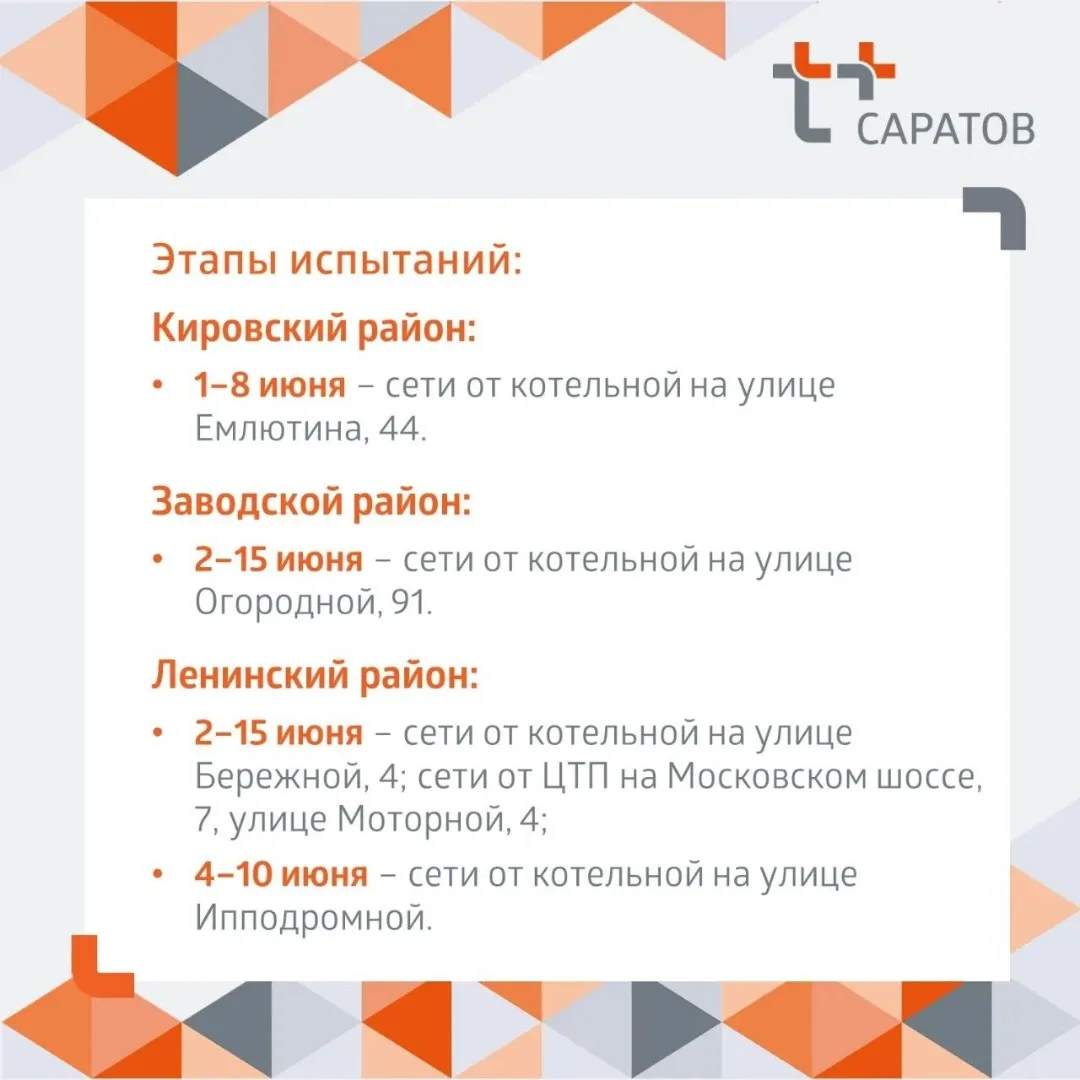 САРАТОВ

Этапы испытаний:

Кировский район:

• 1–8 июня – сети от котельной на улице Емлютина, 44.

Заводской район:

• 2–15 июня – сети от котельной на улице Огородной, 91.

Ленинский район:

• 2–15 июня – сети от котельной на улице Бережной, 4; сети от ЦТП на Московском шоссе, 7, улице Моторной, 4;

• 4–10 июня – сети от котельной на улице Ипподромной.